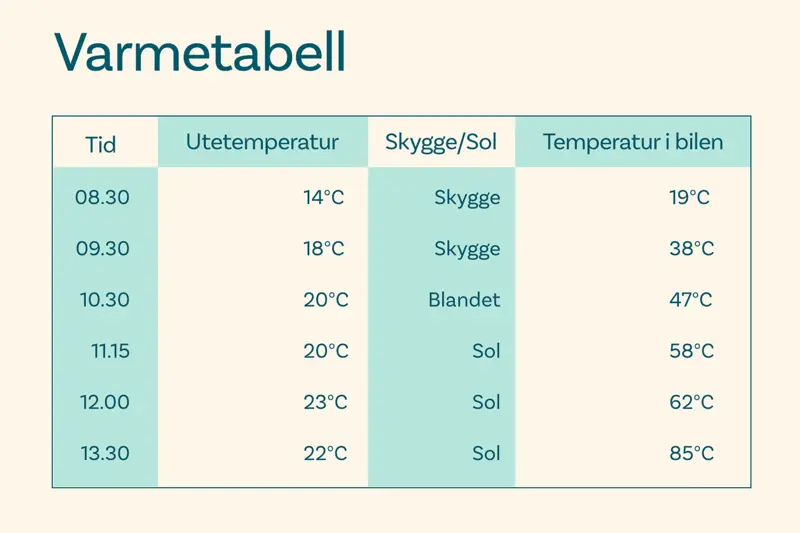 Varmetabell

| Tid | Utetemperatur | Skygge/Sol | Temperatur i bilen |
|---|---|---|---|
| 08.30 | 14°C | Skygge | 19°C |
| 09.30 | 18°C | Skygge | 38°C |
| 10.30 | 20°C | Blandet | 47°C |
| 11.15 | 20°C | Sol | 58°C |
| 12.00 | 23°C | Sol | 62°C |
| 13.30 | 22°C | Sol | 85°C |